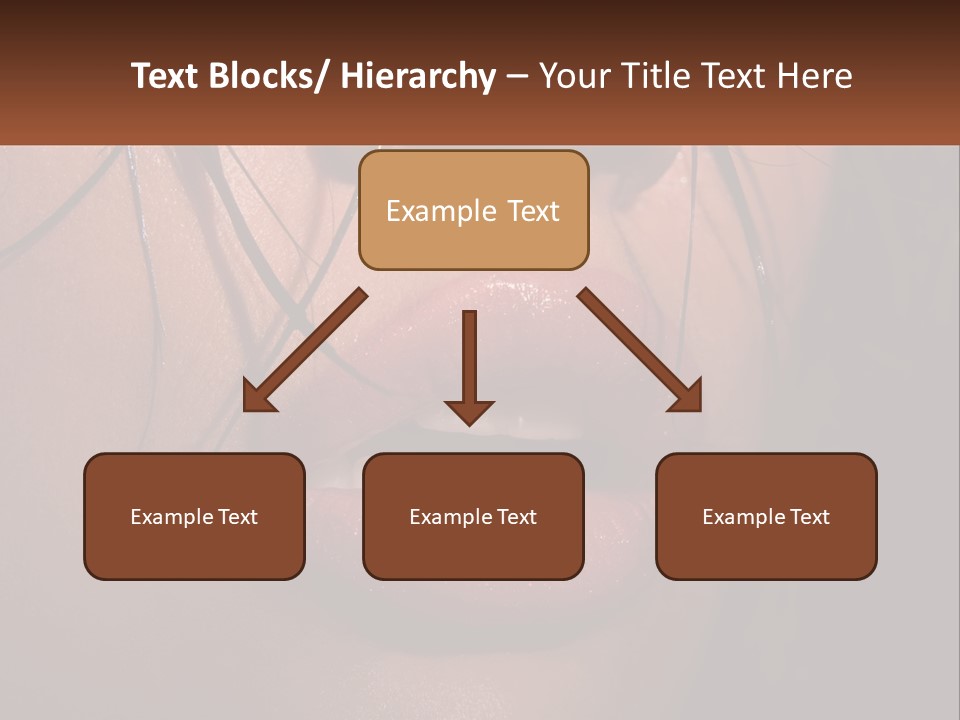 Text Blocks/ Hierarchy – Your Title Text Here

Example Text

Example Text

Example Text

Example Text